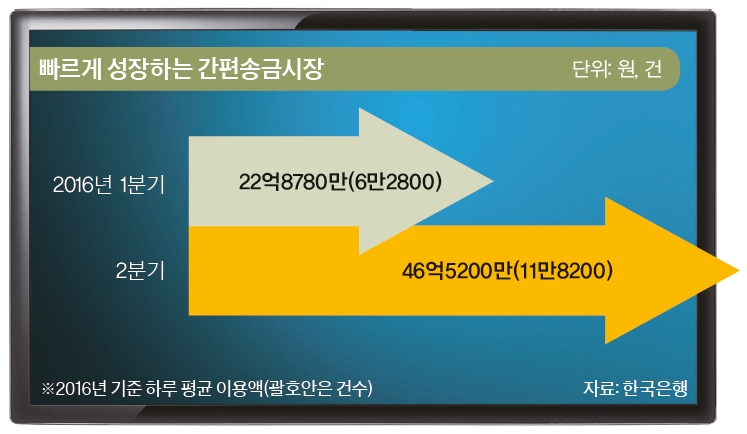 빠르게 성장하는 간편송금시장

단위: 원, 건

2016년 1분기

22억8780만(6만2800)

2분기

46억5200만(11만8200)

※2016년 기준 하루 평균 이용액(괄호안은 건수)

자료: 한국은행